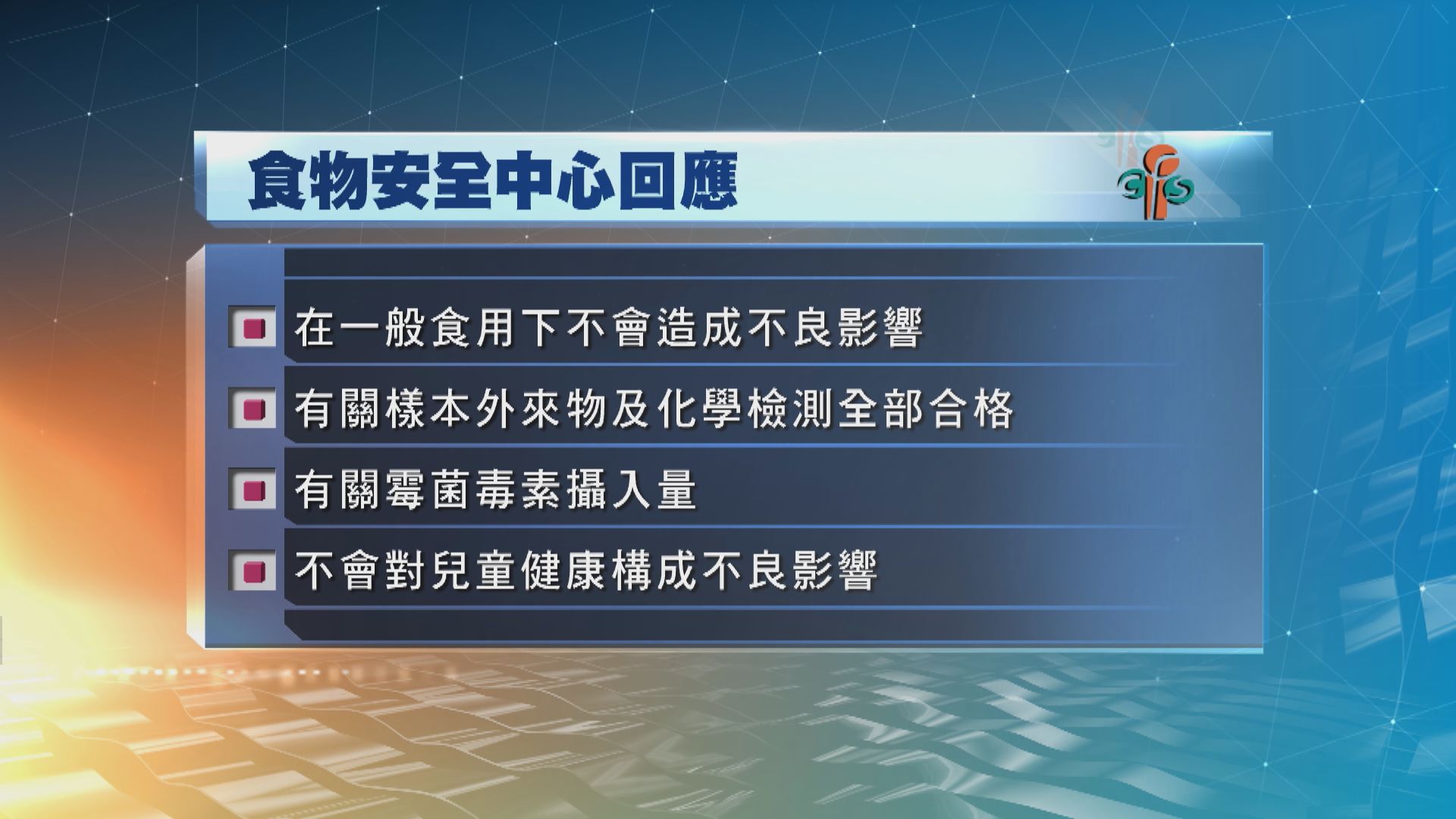 食物安全中心回應

cfs

在一般食用下不會造成不良影響

有關樣本外來物及化學檢測全部合格

有關霉菌毒素攝入量

不會對兒童健康構成不良影響